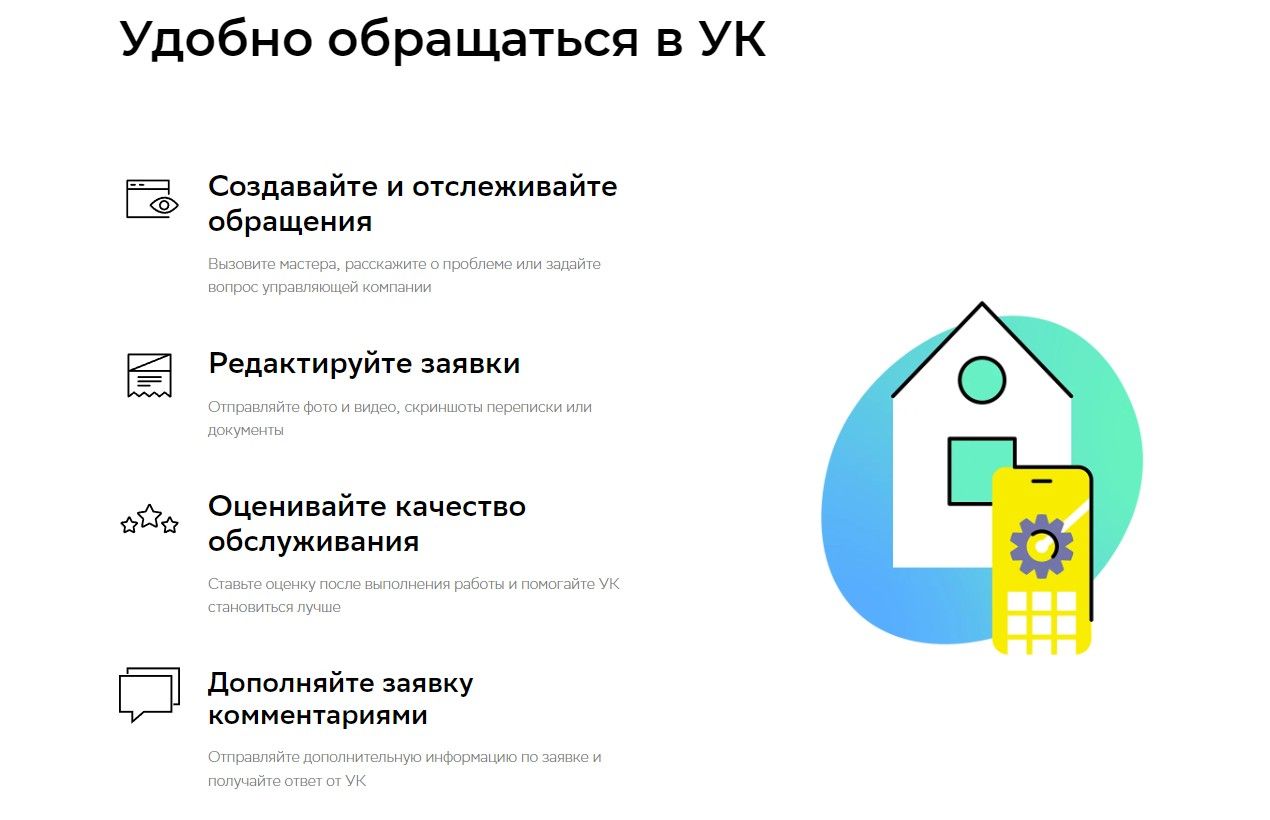 Удобно обращаться в УК

Создавайте и отслеживайте обращения

Вызовите мастера, расскажите о проблеме или задайте вопрос управляющей компании

Редактируйте заявки

Отправляйте фото и видео, скриншоты переписки или документы

Оценивайте качество обслуживания

Ставьте оценку после выполнения работы и помогайте УК становиться лучше

Дополняйте заявку комментариями

Отправляйте дополнительную информацию по заявке и получайте ответ от УК